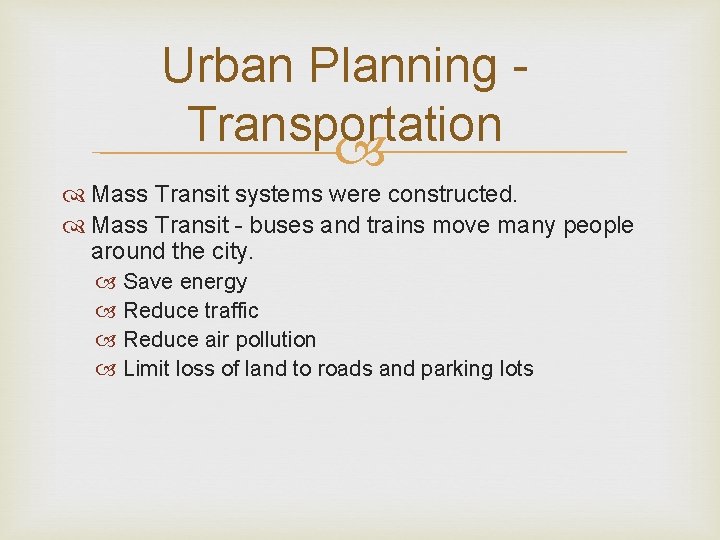 Urban Planning - Transportation

Mass Transit systems were constructed.
Mass Transit - buses and trains move many people around the city.
Save energy
Reduce traffic
Reduce air pollution
Limit loss of land to roads and parking lots